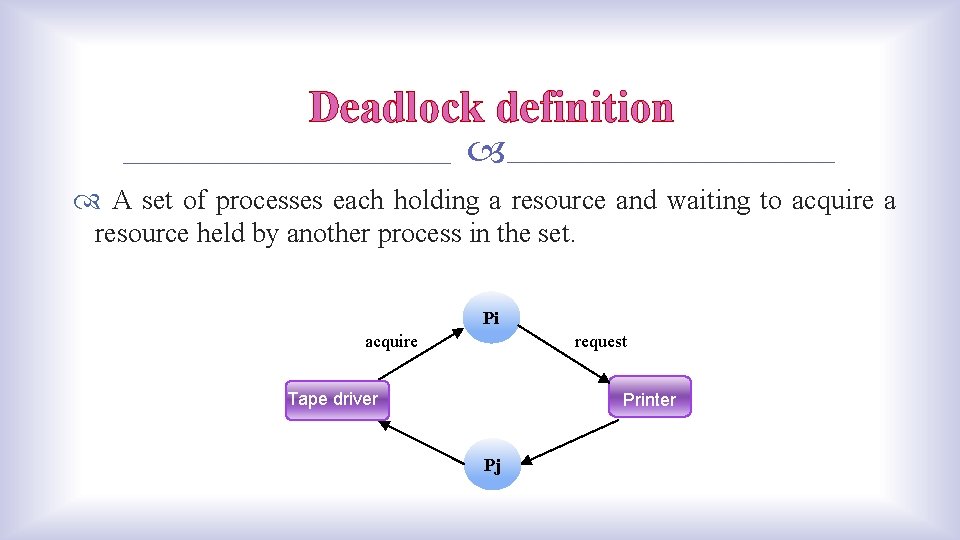 Deadlock definition

A set of processes each holding a resource and waiting to acquire a resource held by another process in the set.

Pi

acquire

request

Tape driver

Printer

Pj